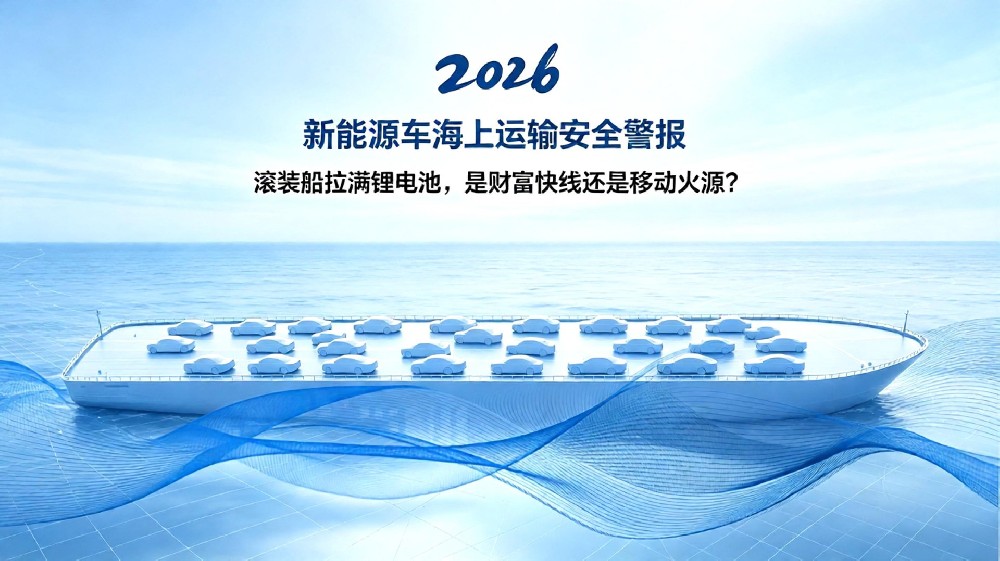 2026

新能源车海上运输安全警报

滚装船拉满锂电池，是财富快线还是移动火源？